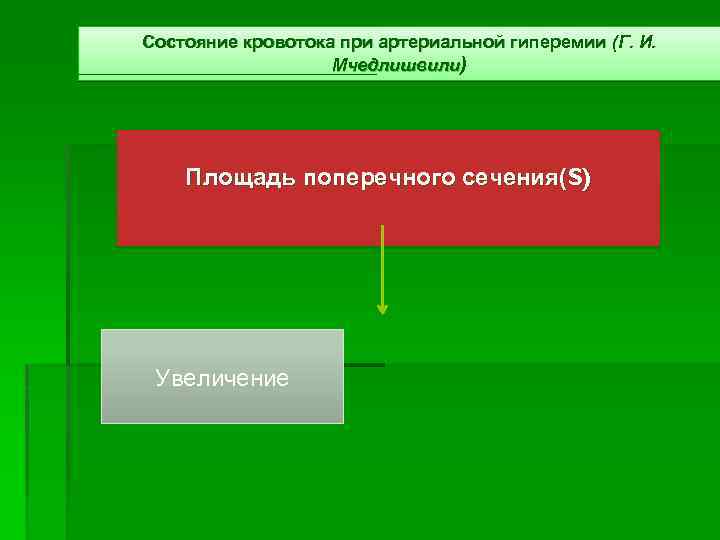 Состояние кровотока при артериальной гиперемии (Г. И. Мчедлишвили)

Площадь поперечного сечения(S)

Увеличение